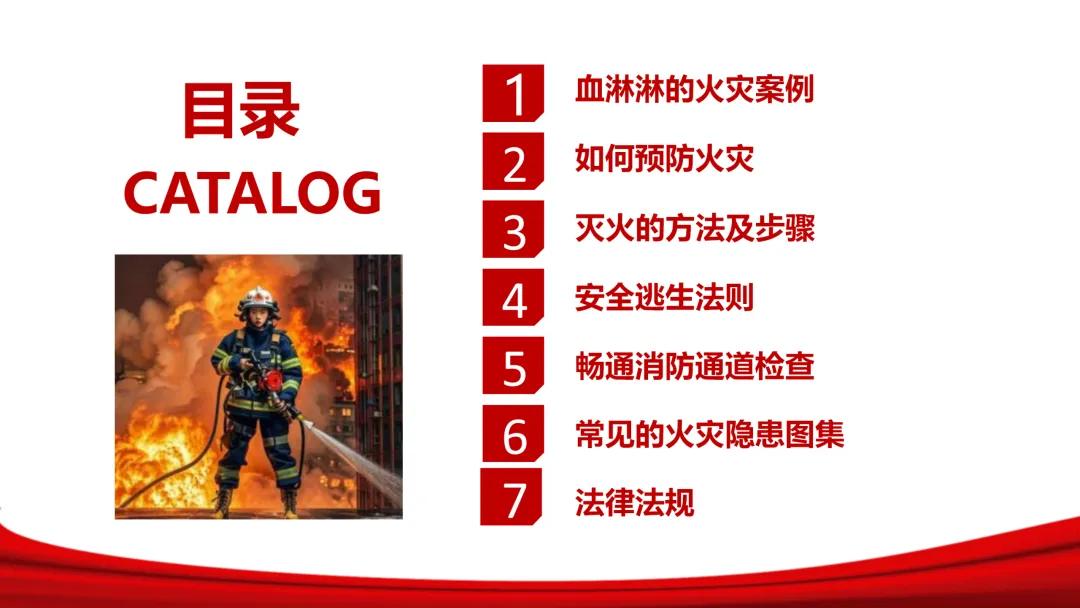 目录
CATALOG

1 血淋淋的火灾案例
2 如何预防火灾
3 灭火的方法及步骤
4 安全逃生法则
5 畅通消防通道检查
6 常见的火灾隐患图集
7 法律法规